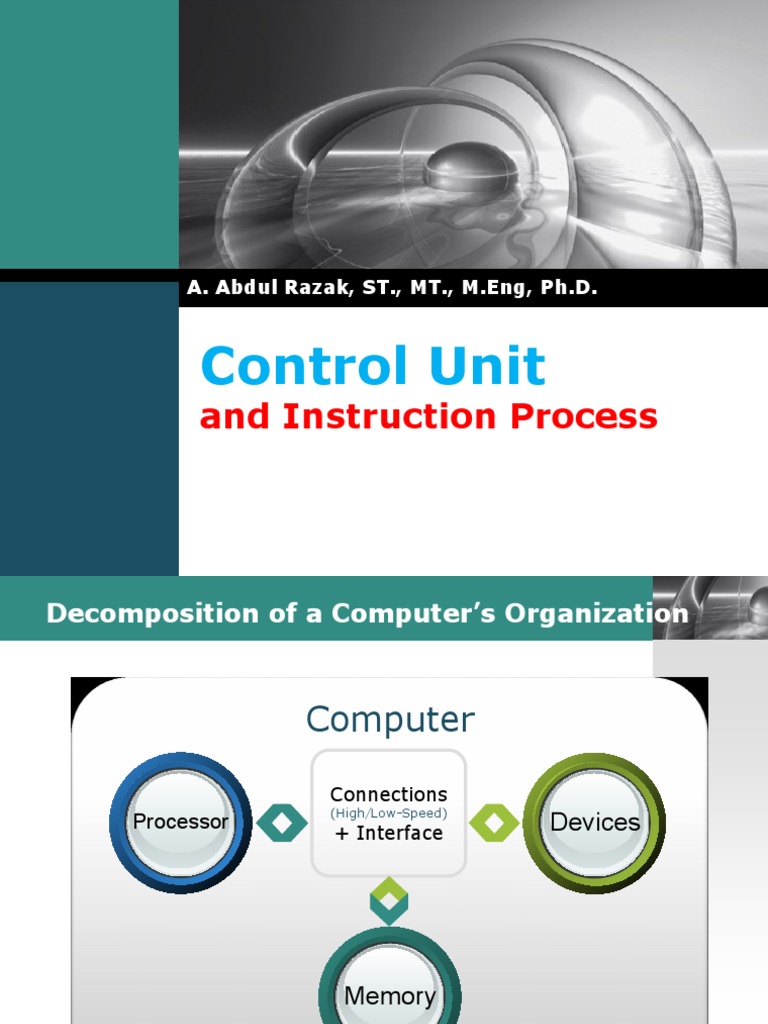 A. Abdul Razak, ST., MT., M.Eng, Ph.D.

Control Unit
and Instruction Process

Decomposition of a Computer's Organization

Computer

Processor

Connections
(High/Low-Speed)
+ Interface

Devices

Memory